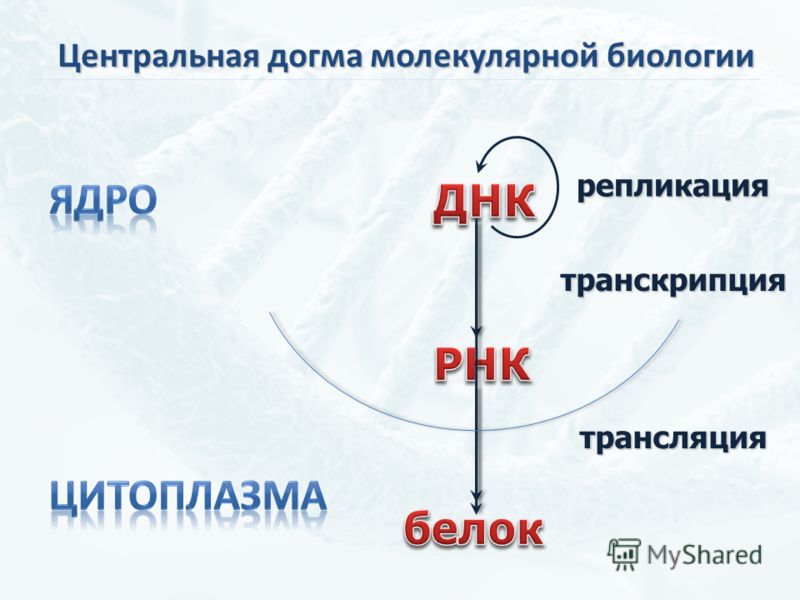 Центральная догма молекулярной биологии

ЯДРО

ДНК

репликация

транскрипция

РНК

трансляция

ЦИТОПЛАЗМА

белок

MyShared